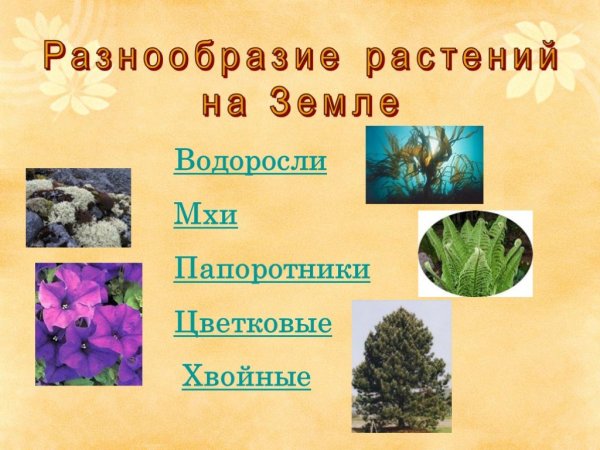 Разнообразие растений на Земле

Водоросли

Мхи

Папоротники

Цветковые

Хвойные